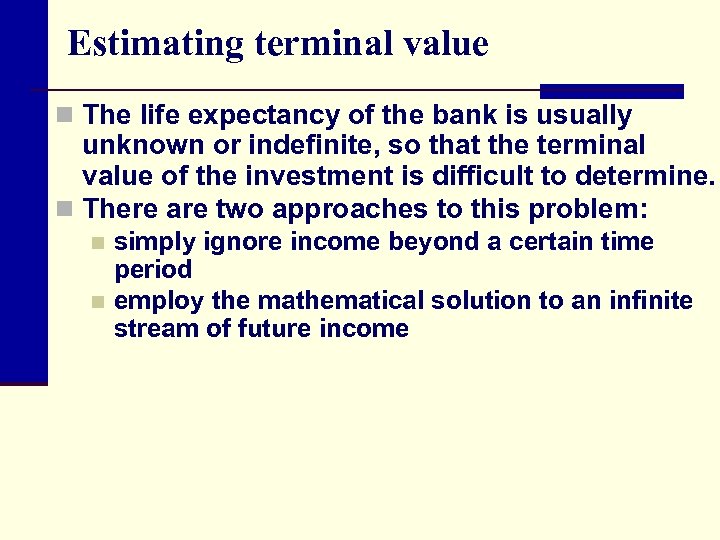 Estimating terminal value

The life expectancy of the bank is usually unknown or indefinite, so that the terminal value of the investment is difficult to determine.

There are two approaches to this problem:

simply ignore income beyond a certain time period

employ the mathematical solution to an infinite stream of future income